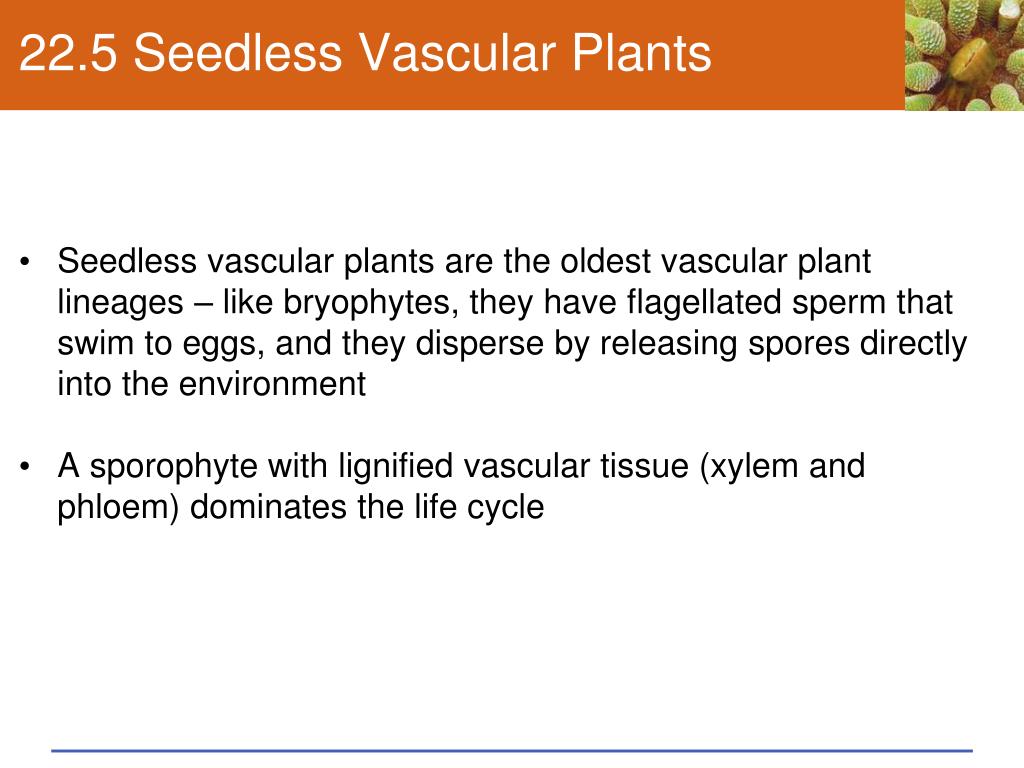 22.5 Seedless Vascular Plants

• Seedless vascular plants are the oldest vascular plant lineages – like bryophytes, they have flagellated sperm that swim to eggs, and they disperse by releasing spores directly into the environment

• A sporophyte with lignified vascular tissue (xylem and phloem) dominates the life cycle